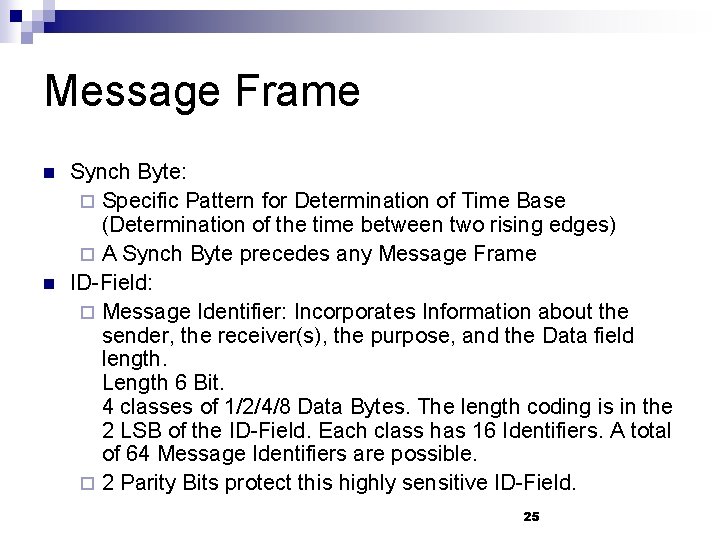 Message Frame

Synch Byte:
Specific Pattern for Determination of Time Base (Determination of the time between two rising edges)
A Synch Byte precedes any Message Frame

ID-Field:
Message Identifier: Incorporates Information about the sender, the receiver(s), the purpose, and the Data field length.
Length 6 Bit.
4 classes of 1/2/4/8 Data Bytes. The length coding is in the 2 LSB of the ID-Field. Each class has 16 Identifiers. A total of 64 Message Identifiers are possible.
2 Parity Bits protect this highly sensitive ID-Field.

25